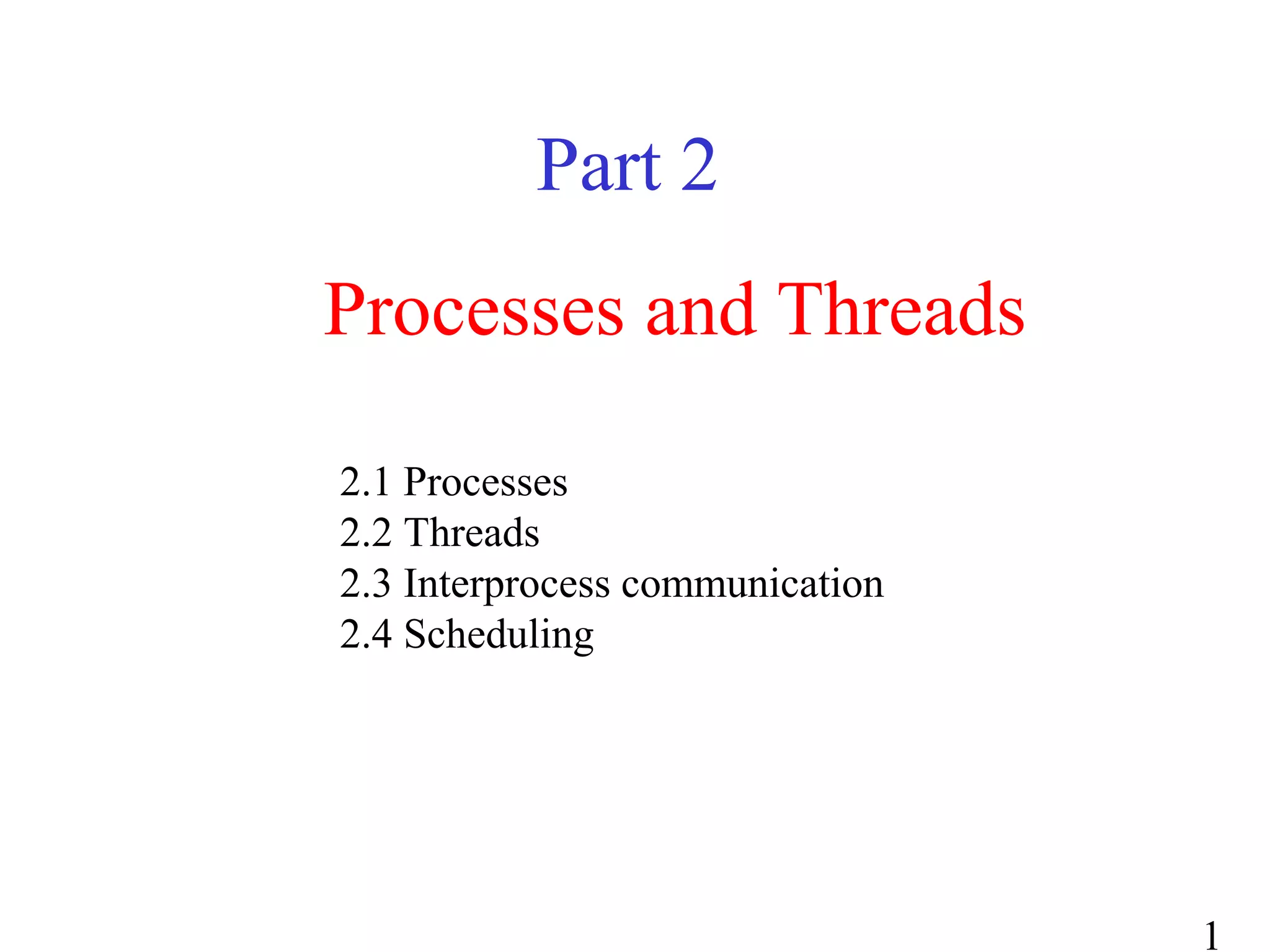 Part 2

Processes and Threads

2.1 Processes
2.2 Threads
2.3 Interprocess communication
2.4 Scheduling

1